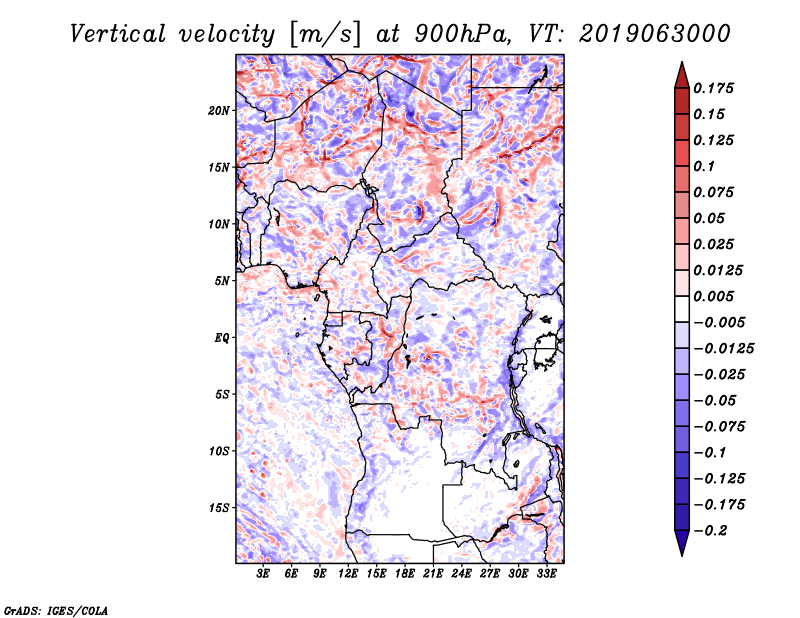 Vertical velocity [m/s] at 900hPa, VT: 2019063000

20N
15N
10N
5N
EQ
5S
10S
15S

3E 6E 9E 12E 15E 18E 21E 24E 27E 30E 33E

0.175
0.15
0.125
0.1
0.075
0.05
0.025
0.0125
0.005
−0.005
−0.0125
−0.025
−0.05
−0.075
−0.1
−0.125
−0.175
−0.2

GrADS: IGES/COLA